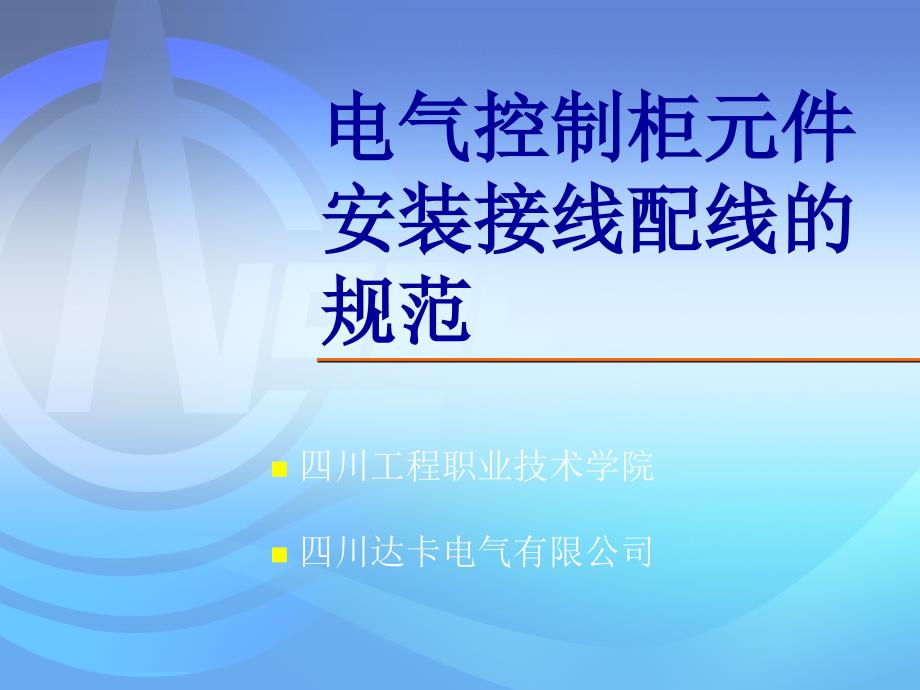 电气控制柜元件安装接线配线的规范

四川工程职业技术学院

四川达卡电气有限公司